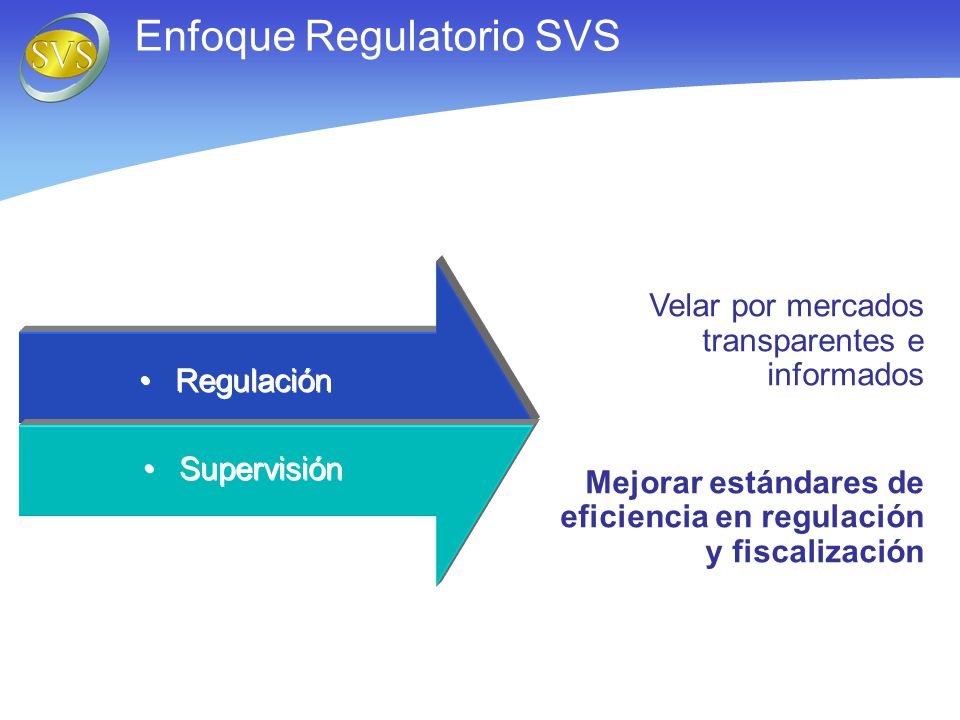 SVS

Enfoque Regulatorio SVS

• Regulación

• Supervisión

Velar por mercados transparentes e informados

Mejorar estándares de eficiencia en regulación y fiscalización